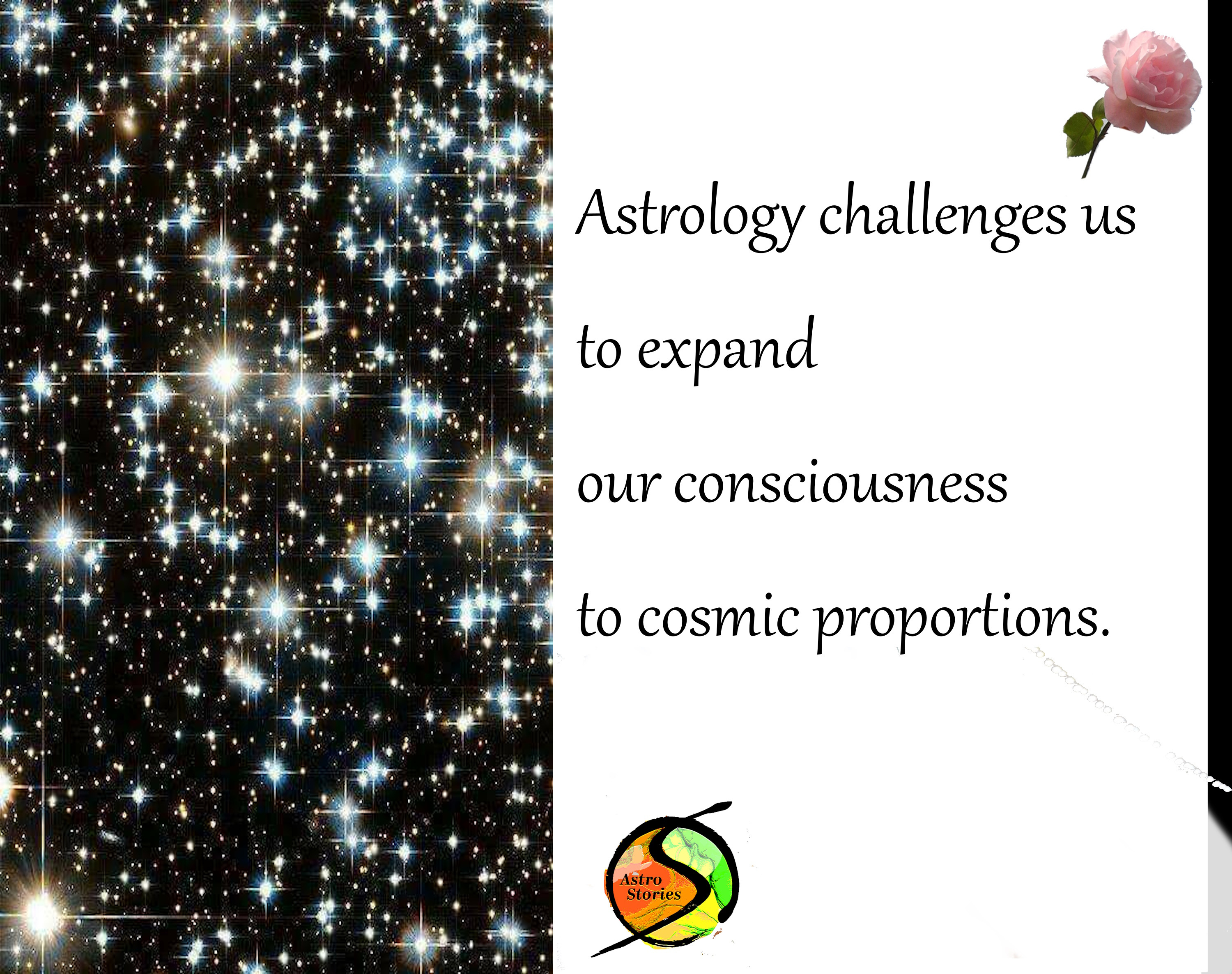 Astrology challenges us
to expand
our consciousness
to cosmic proportions.

Astro Stories